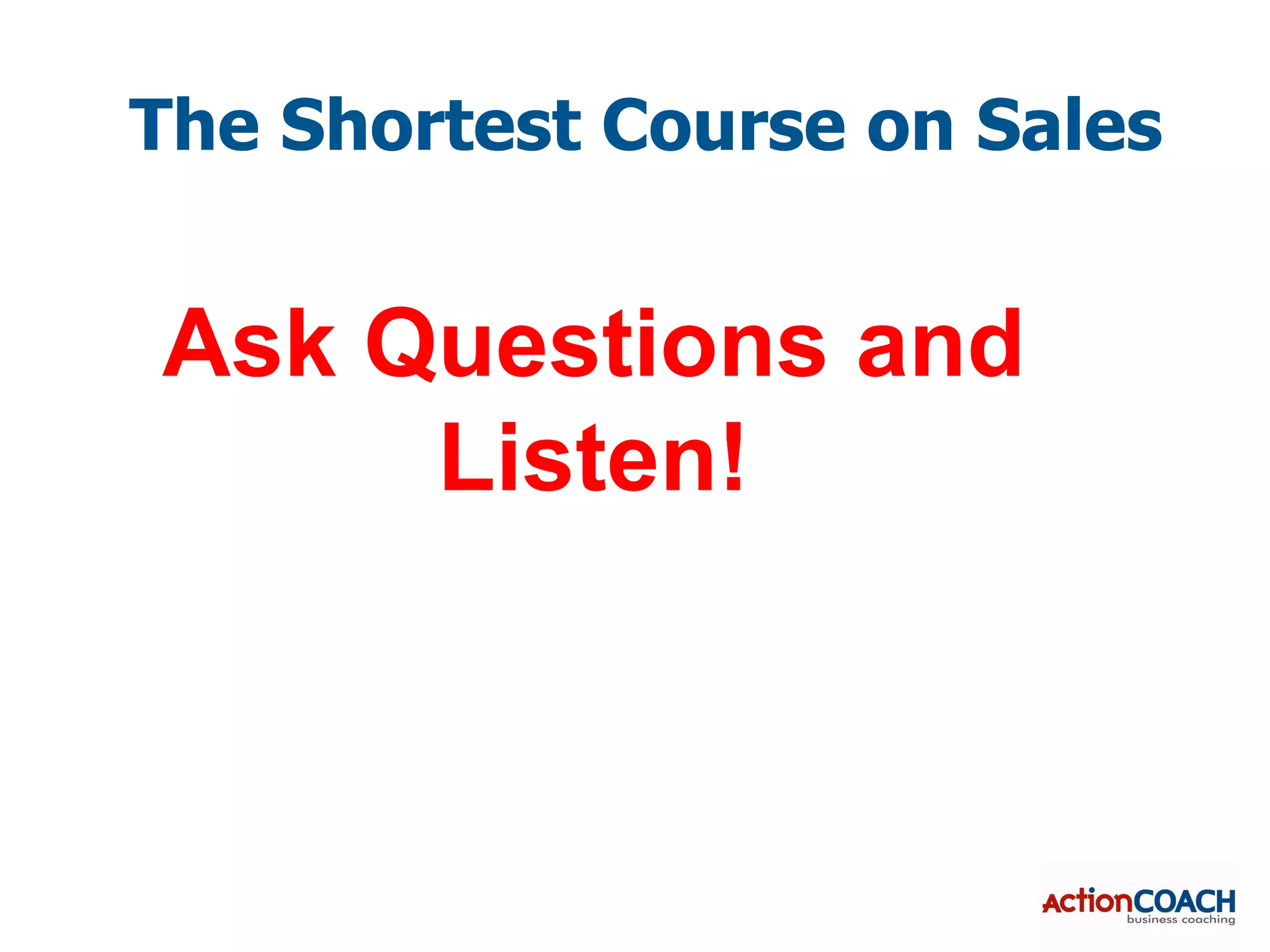 The Shortest Course on Sales

Ask Questions and Listen!

ActionCOACH
business coaching